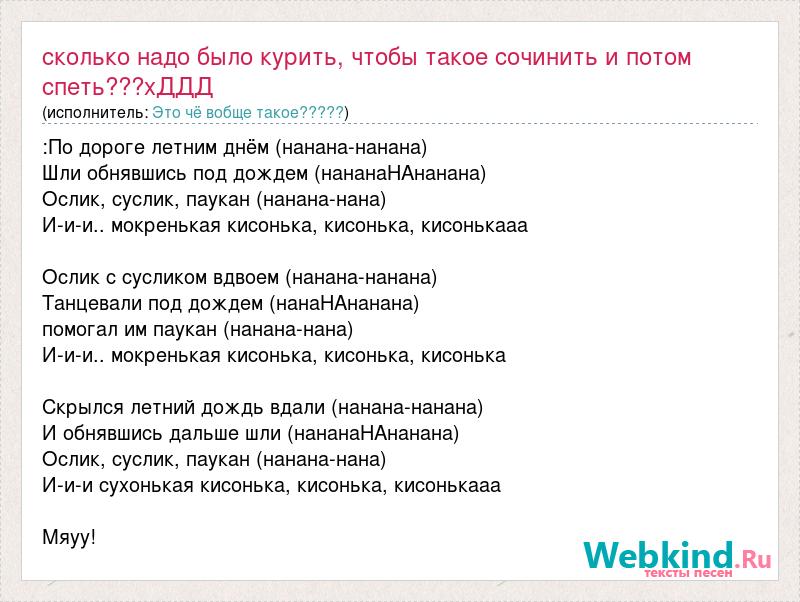 сколько надо было курить, чтобы такое сочинить и потом спеть???хДДД
(исполнитель: Это чё вобще такое?????)

:По дороге летним днём (нанана-нанана)
Шли обнявшись под дождем (нананаНАнанана)
Ослик, суслик, паукан (нанана-нана)
И-и-и.. мокренькая кисонька, кисонька, кисонькааа

Ослик с сусликом вдвоем (нанана-нанана)
Танцевали под дождем (нанаНАнанана)
помогал им паукан (нанана-нана)
И-и-и.. мокренькая кисонька, кисонька, кисонька

Скрылся летний дождь вдали (нанана-нанана)
И обнявшись дальше шли (нананаНАнанана)
Ослик, суслик, паукан (нанана-нана)
И-и-и сухонькая кисонька, кисонька, кисонькааа

Мяуу!

Webkind.Ru
тексты песен